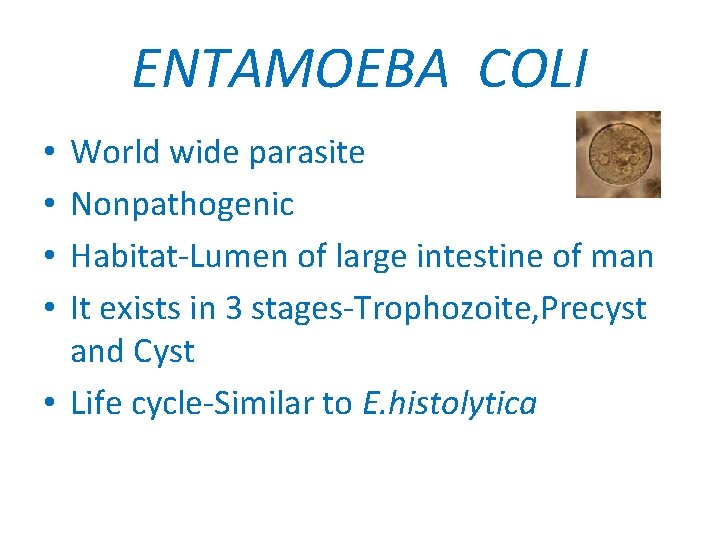 ENTAMOEBA COLI

• World wide parasite
• Nonpathogenic
• Habitat-Lumen of large intestine of man
• It exists in 3 stages-Trophozoite,Precyst and Cyst
• Life cycle-Similar to E.histolytica